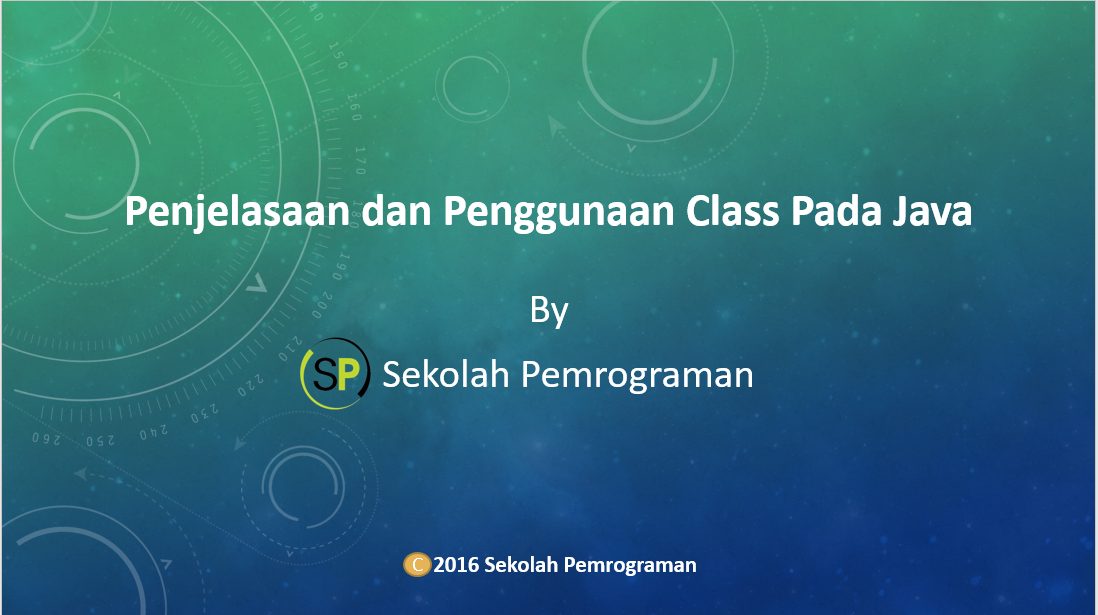 Penjelasaan dan Penggunaan Class Pada Java

By

SP Sekolah Pemrograman

C 2016 Sekolah Pemrograman